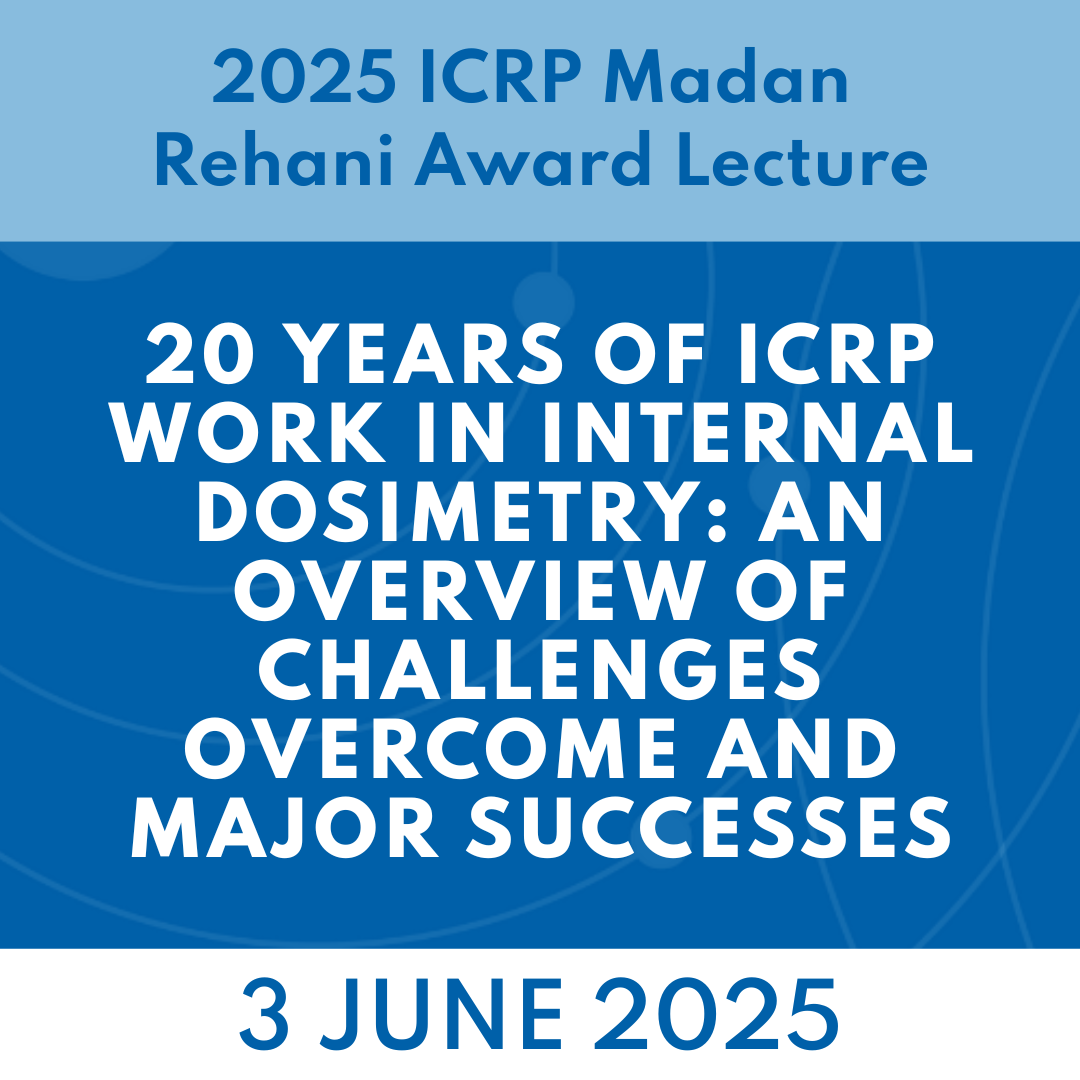 2025 ICRP Madan Rehani Award Lecture

20 YEARS OF ICRP WORK IN INTERNAL DOSIMETRY: AN OVERVIEW OF CHALLENGES OVERCOME AND MAJOR SUCCESSES

3 JUNE 2025